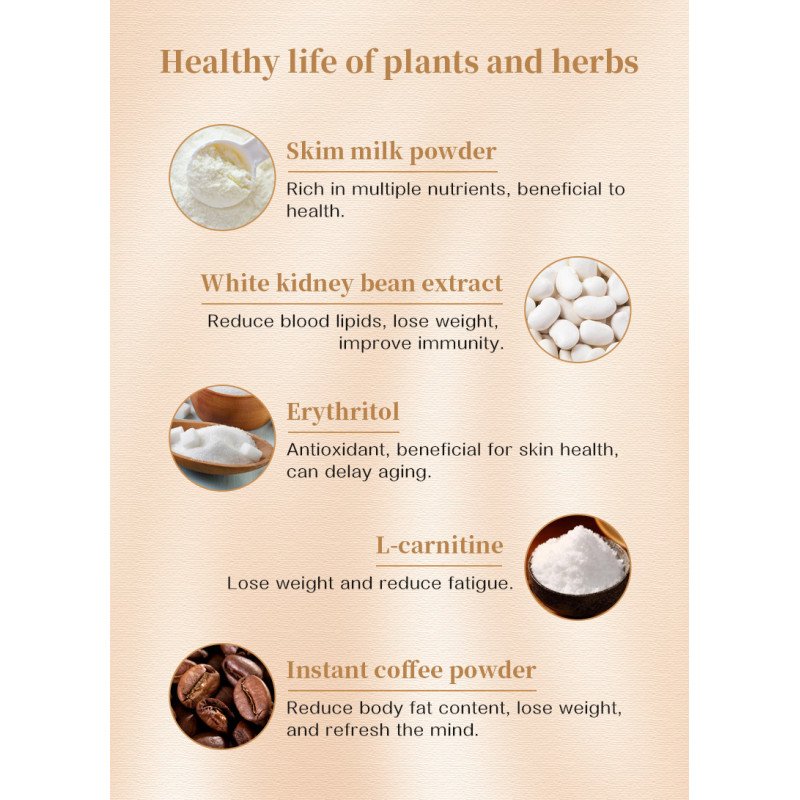 Healthy life of plants and herbs

Skim milk powder

Rich in multiple nutrients, beneficial to health.

White kidney bean extract

Reduce blood lipids, lose weight, improve immunity.

Erythritol

Antioxidant, beneficial for skin health, can delay aging.

L-carnitine

Lose weight and reduce fatigue.

Instant coffee powder

Reduce body fat content, lose weight, and refresh the mind.